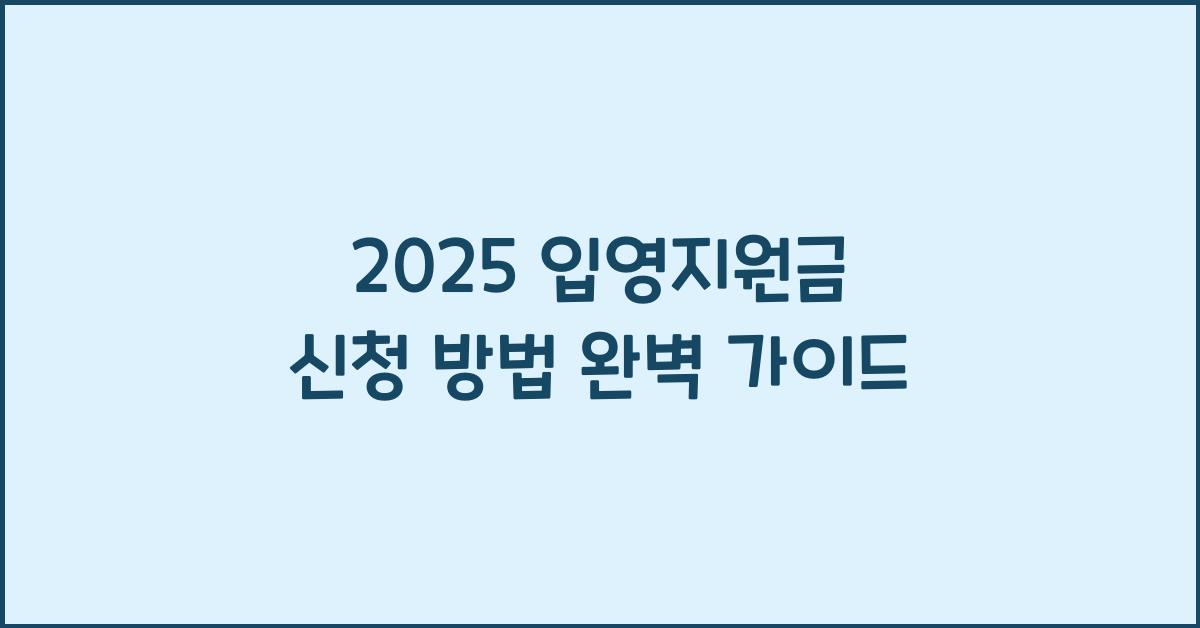 2025 입영지원금
신청 방법 완벽 가이드